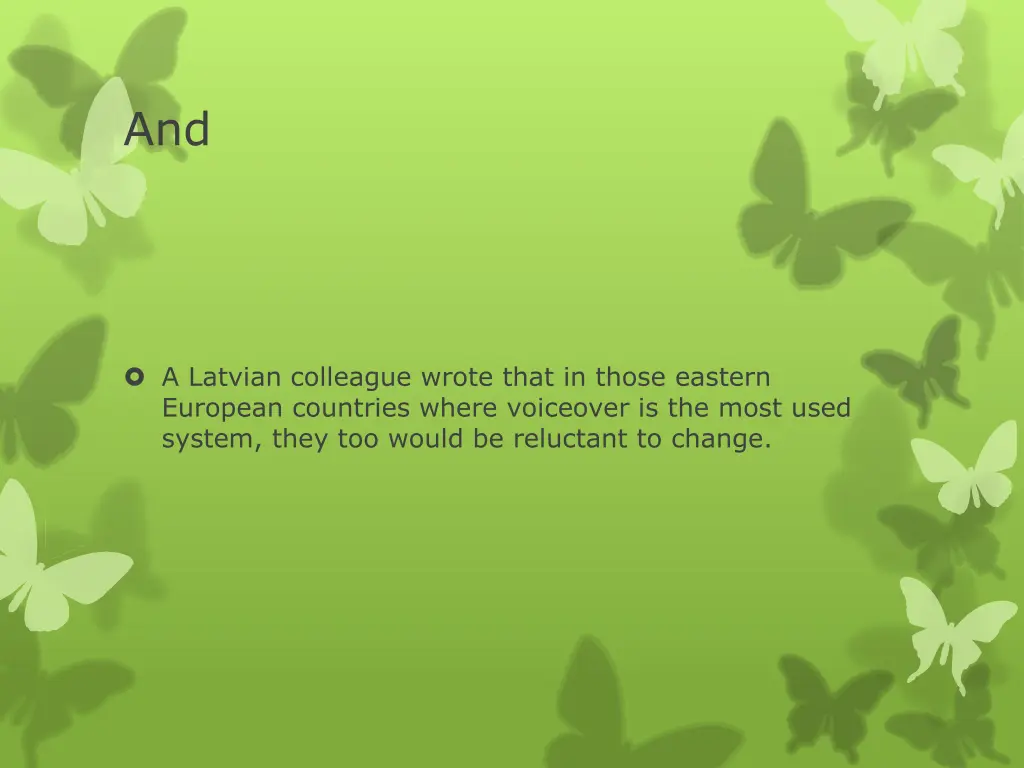 And

A Latvian colleague wrote that in those eastern European countries where voiceover is the most used system, they too would be reluctant to change.